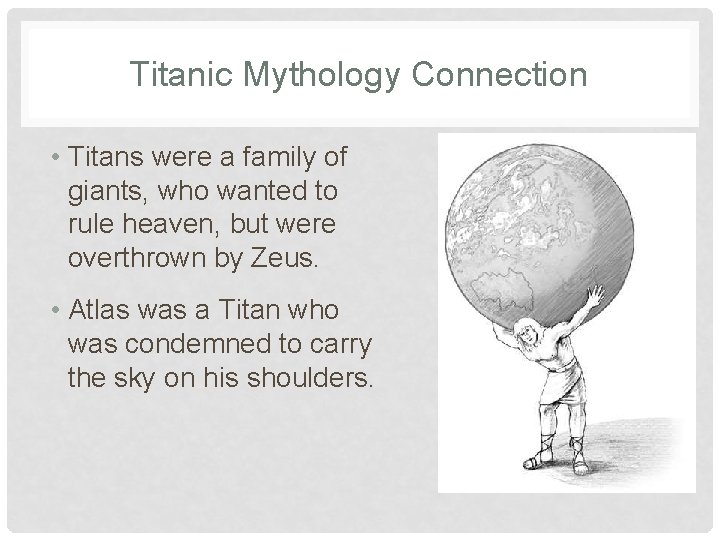 Titanic Mythology Connection

• Titans were a family of giants, who wanted to rule heaven, but were overthrown by Zeus.

• Atlas was a Titan who was condemned to carry the sky on his shoulders.